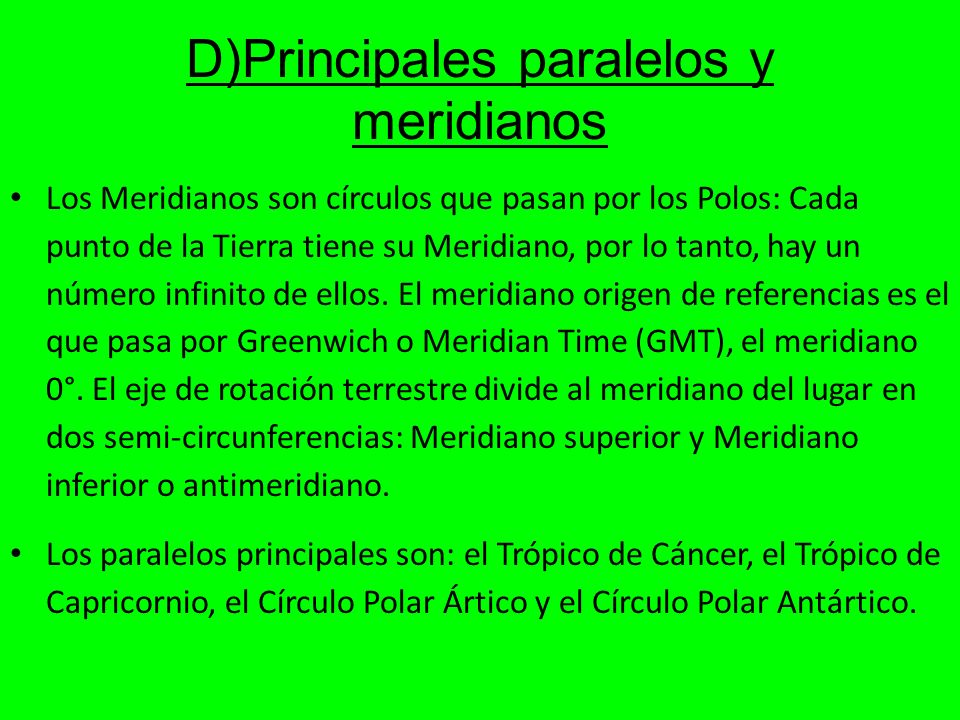 D)Principales paralelos y meridianos

• Los Meridianos son círculos que pasan por los Polos: Cada punto de la Tierra tiene su Meridiano, por lo tanto, hay un número infinito de ellos. El meridiano origen de referencias es el que pasa por Greenwich o Meridian Time (GMT), el meridiano 0°. El eje de rotación terrestre divide al meridiano del lugar en dos semi-circunferencias: Meridiano superior y Meridiano inferior o antimeridiano.

• Los paralelos principales son: el Trópico de Cáncer, el Trópico de Capricornio, el Círculo Polar Ártico y el Círculo Polar Antártico.